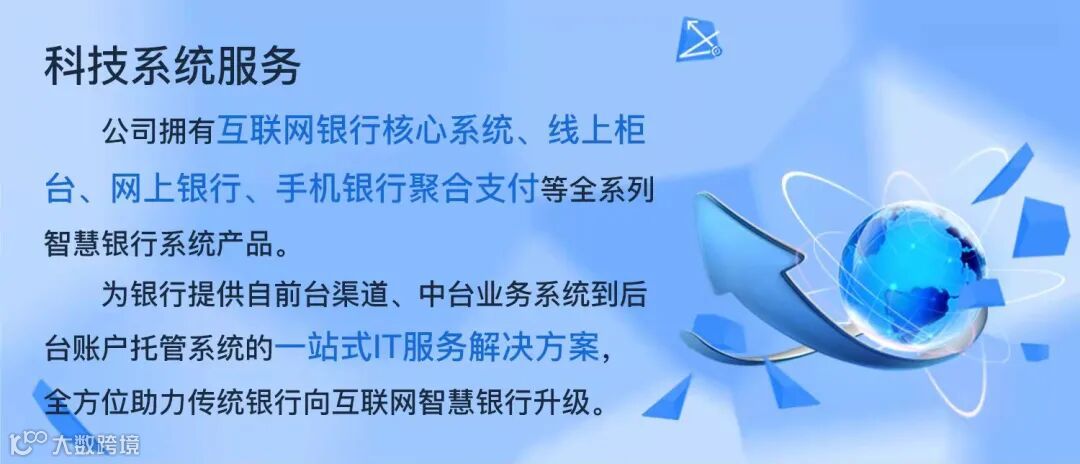 科技系统服务

公司拥有互联网银行核心系统、线上柜台、网上银行、手机银行聚合支付等全系列智慧银行系统产品。

为银行提供自前台渠道、中台业务系统到后台账户托管系统的一站式IT服务解决方案，全方位助力传统银行向互联网智慧银行升级。

大数跨境